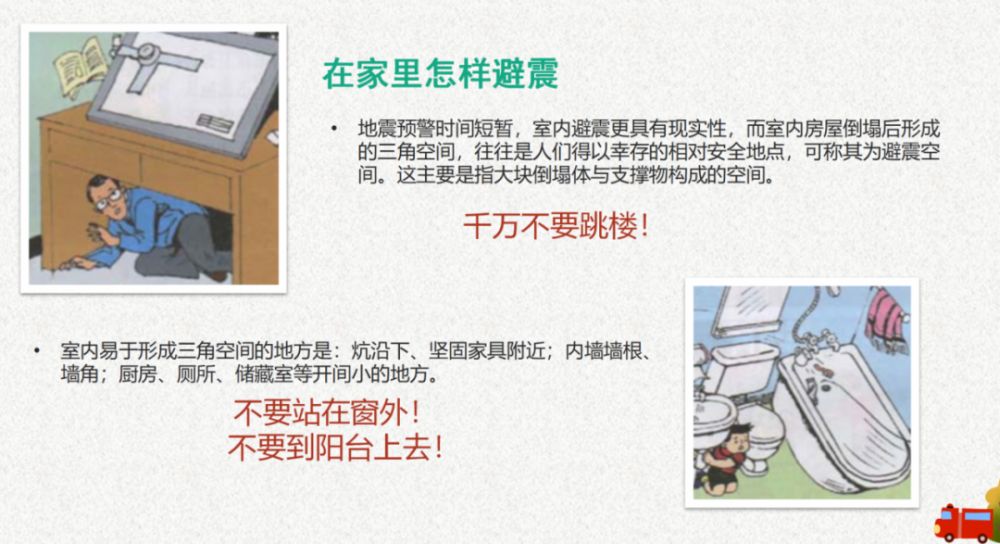 在家里怎样避震

• 地震预警时间短暂，室内避震更具有现实性，而室内房屋倒塌后形成的三角空间，往往是人们得以幸存的相对安全地点，可称其为避震空间。这主要是指大块倒塌体与支撑物构成的空间。

千万不要跳楼！

• 室内易于形成三角空间的地方是：炕沿下、坚固家具附近；内墙墙根、墙角；厨房、厕所、储藏室等开间小的地方。

不要站在窗外！
不要到阳台上去！